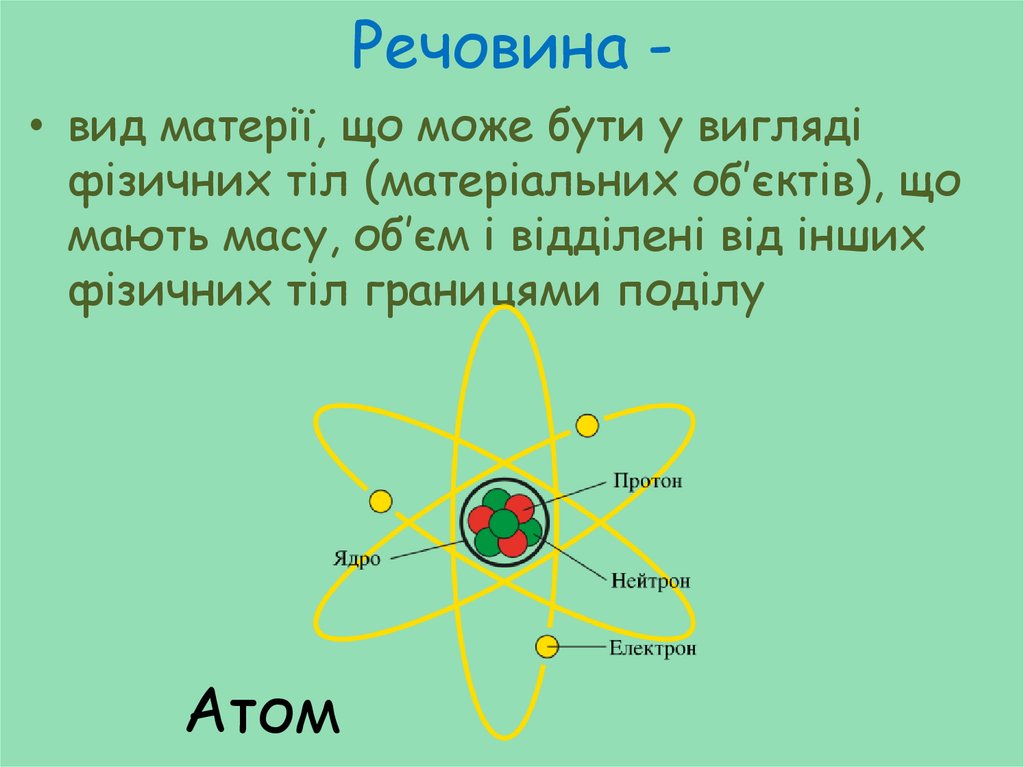 Речовина -

• вид матерії, що може бути у вигляді фізичних тіл (матеріальних об'єктів), що мають масу, об'єм і відділені від інших фізичних тіл границями поділу

Протон

Ядро

Нейтрон

Електрон

Атом